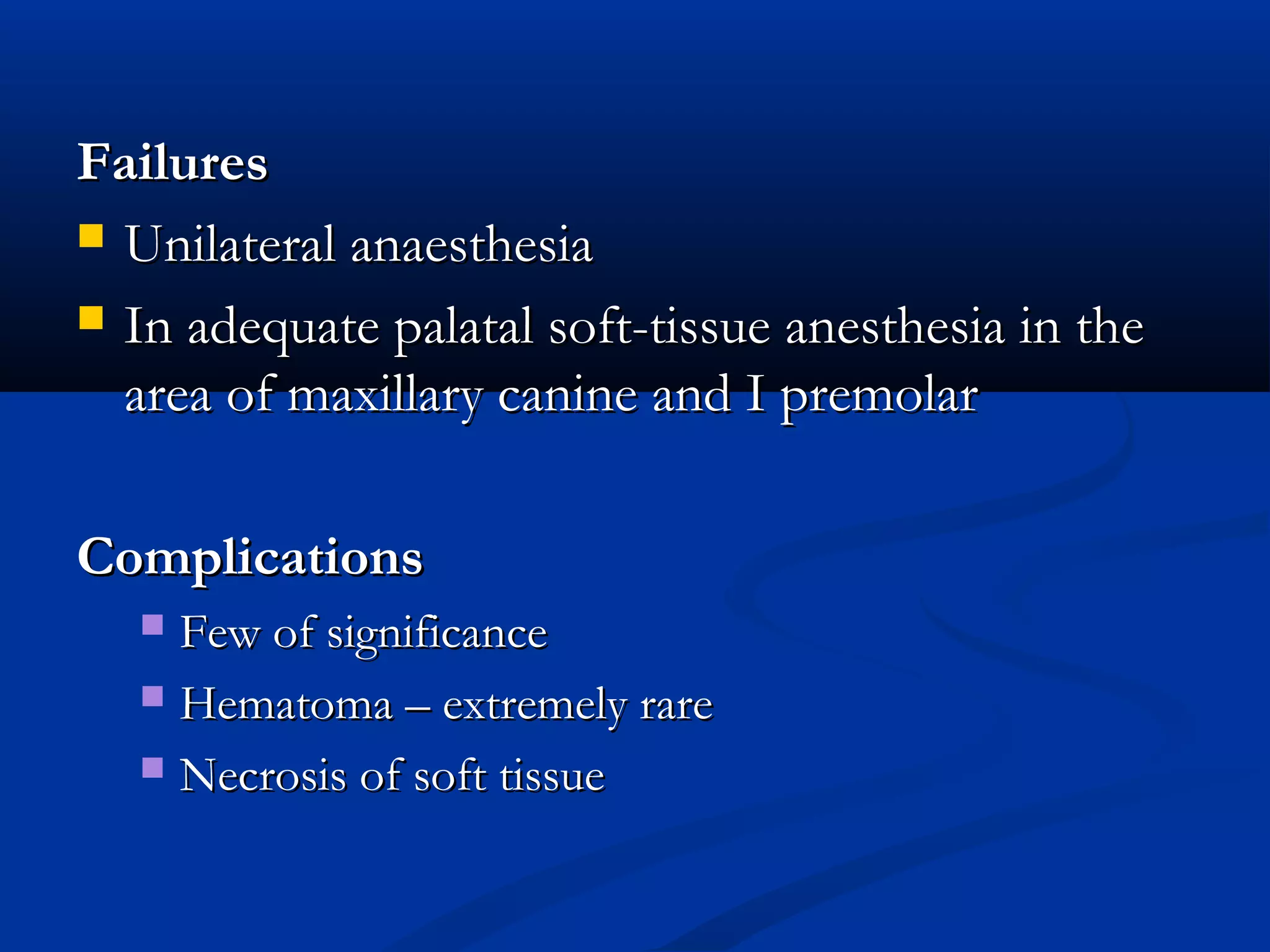 Failures

Unilateral anaesthesia

In adequate palatal soft-tissue anesthesia in the area of maxillary canine and I premolar

Complications

Few of significance

Hematoma – extremely rare

Necrosis of soft tissue